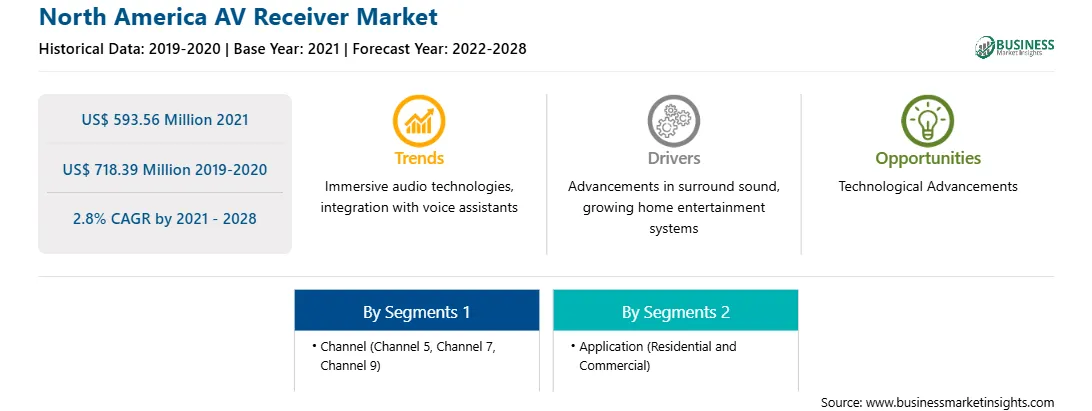 North America AV Receiver Market

Historical Data: 2019-2020 | Base Year: 2021 | Forecast Year: 2022-2028

BUSINESS Market Insights

US$ 593.56 Million 2021

US$ 718.39 Million 2019-2020

2.8% CAGR by 2021 - 2028

Trends

Immersive audio technologies, integration with voice assistants

Drivers

Advancements in surround sound, growing home entertainment systems

Opportunities

Technological Advancements

By Segments 1

• Channel (Channel 5, Channel 7, Channel 9)

By Segments 2

• Application (Residential and Commercial)

Source: www.businessmarketinsights.com